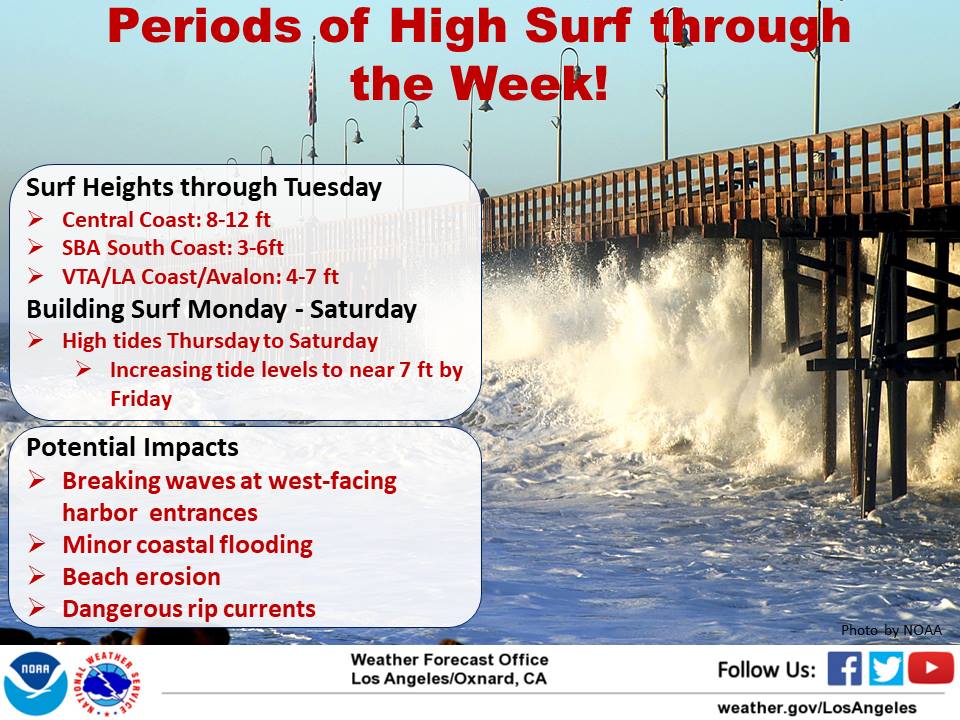 Periods of High Surf through the Week!

Surf Heights through Tuesday
➢ Central Coast: 8-12 ft
➢ SBA South Coast: 3-6ft
➢ VTA/LA Coast/Avalon: 4-7 ft

Building Surf Monday - Saturday
➢ High tides Thursday to Saturday
➢ Increasing tide levels to near 7 ft by Friday

Potential Impacts
➢ Breaking waves at west-facing harbor entrances
➢ Minor coastal flooding
➢ Beach erosion
➢ Dangerous rip currents

Photo by NOAA

NOAA

NATIONAL WEATHER SERVICE

Weather Forecast Office
Los Angeles/Oxnard, CA

Follow Us:

weather.gov/LosAngeles